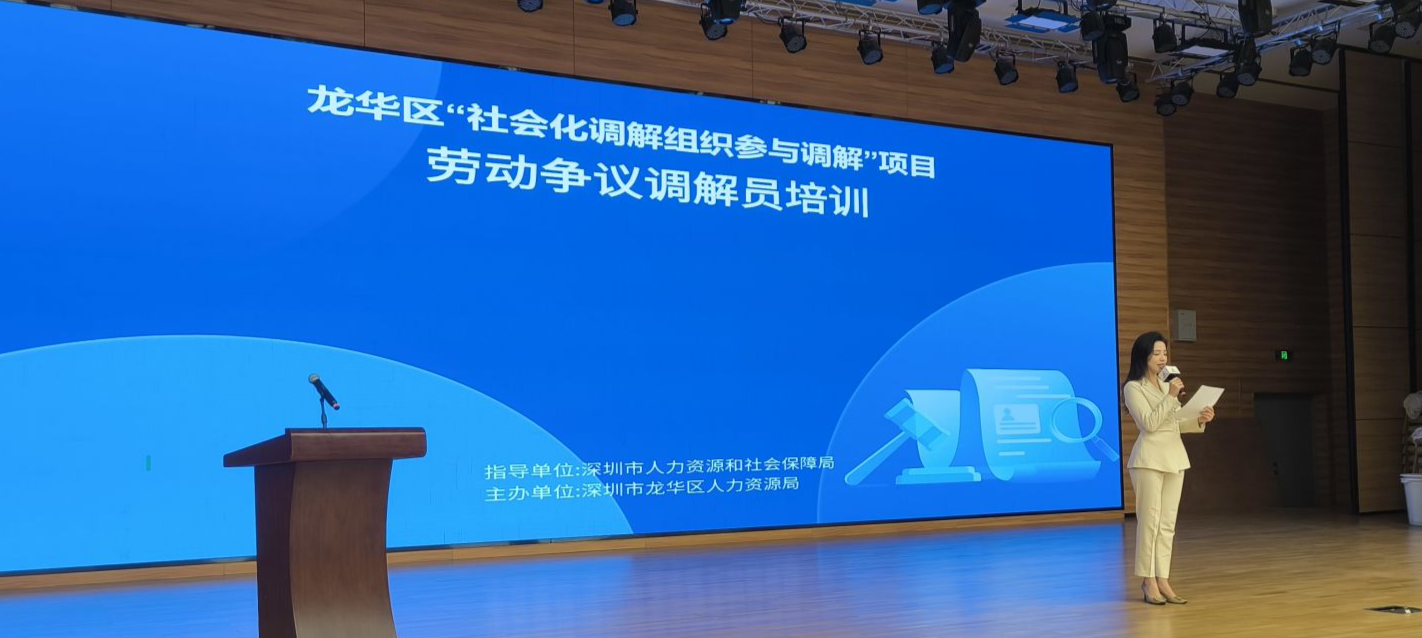 龙华区“社会化调解组织参与调解”项目
劳动争议调解员培训

指导单位:深圳市人力资源和社会保障局
主办单位:深圳市龙华区人力资源局